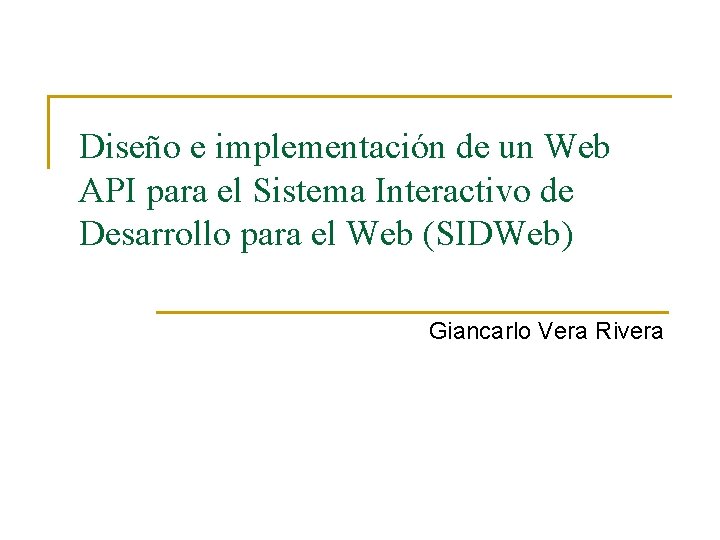 Diseño e implementación de un Web API para el Sistema Interactivo de Desarrollo para el Web (SIDWeb)

Giancarlo Vera Rivera